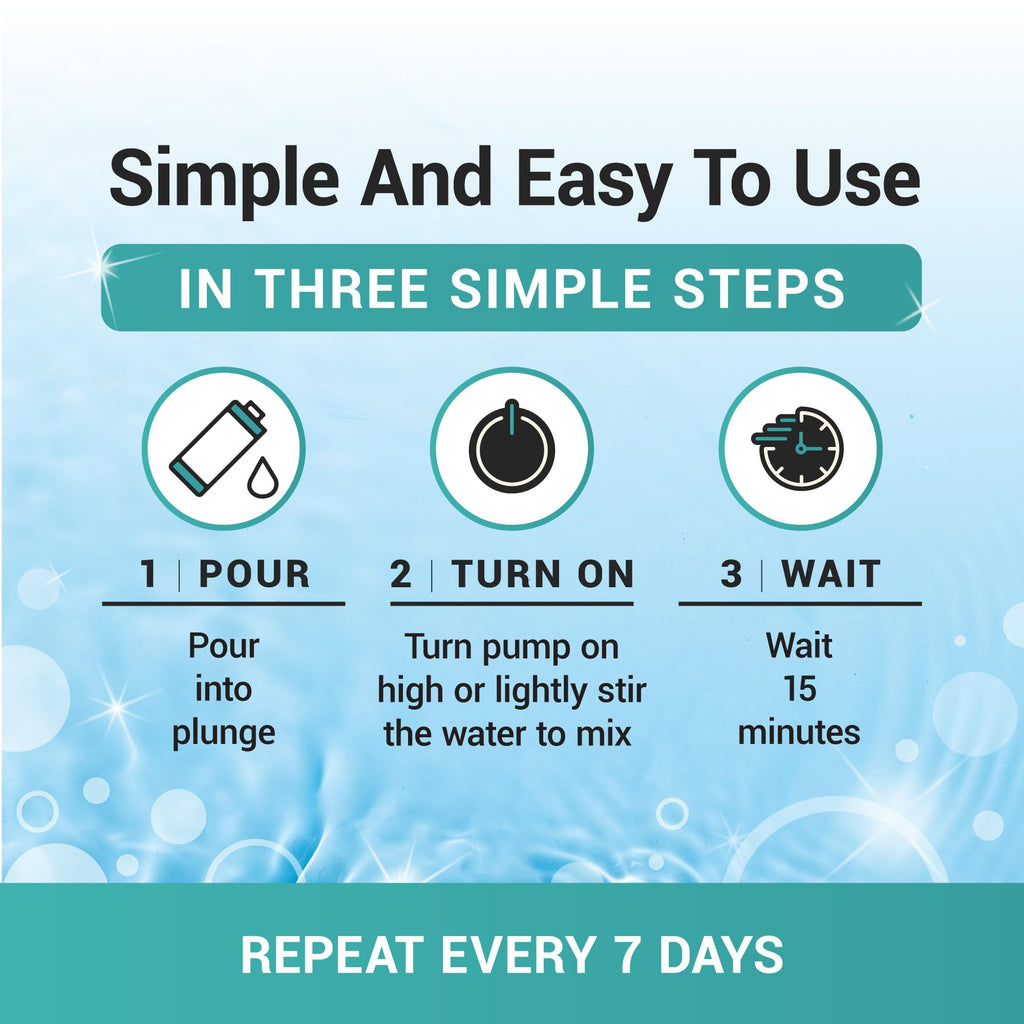 Simple And Easy To Use

IN THREE SIMPLE STEPS

1 | POUR

Pour into plunge

2 | TURN ON

Turn pump on high or lightly stir the water to mix

3 | WAIT

Wait 15 minutes

REPEAT EVERY 7 DAYS